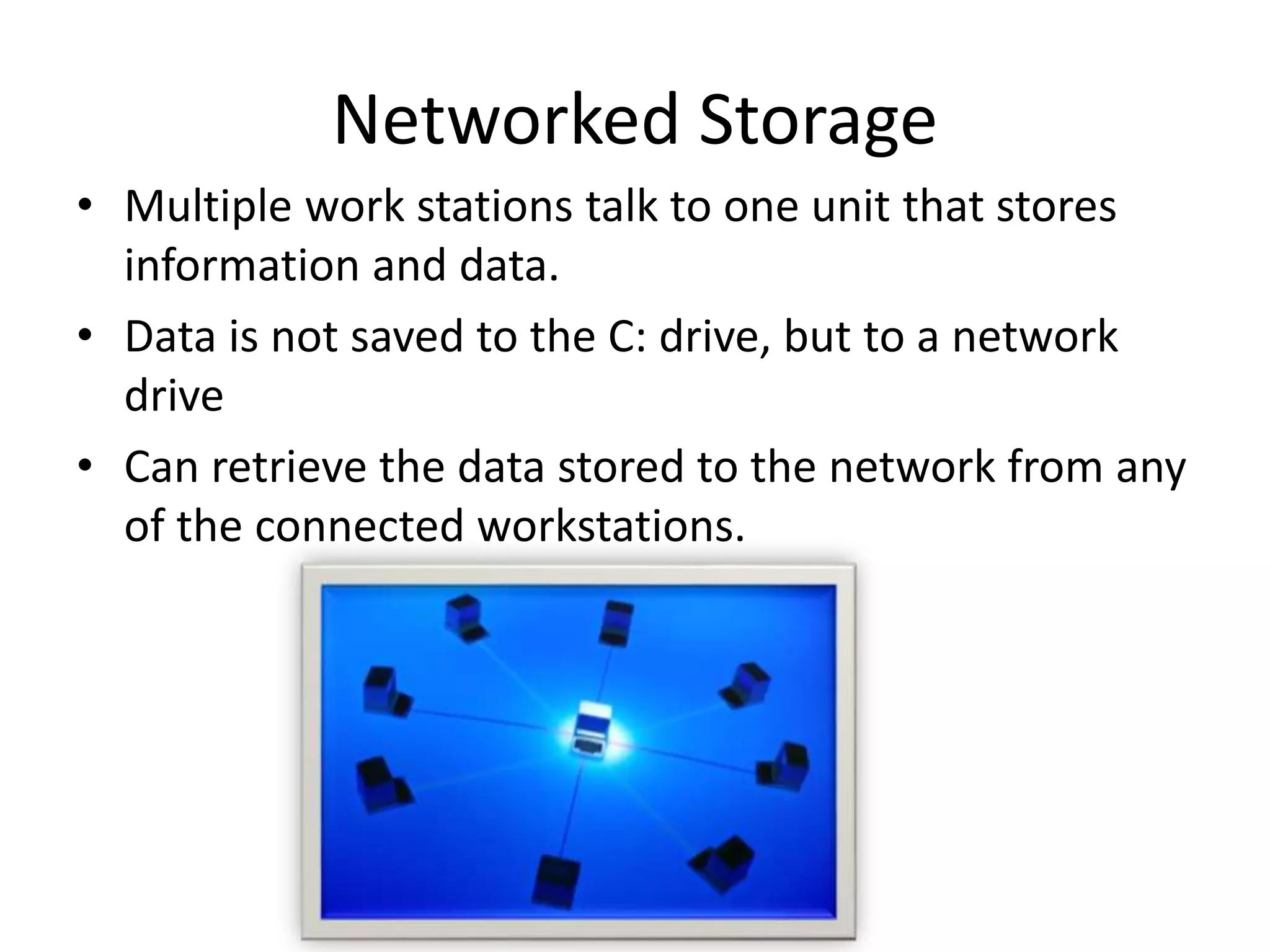 Networked Storage

• Multiple work stations talk to one unit that stores information and data.

• Data is not saved to the C: drive, but to a network drive

• Can retrieve the data stored to the network from any of the connected workstations.